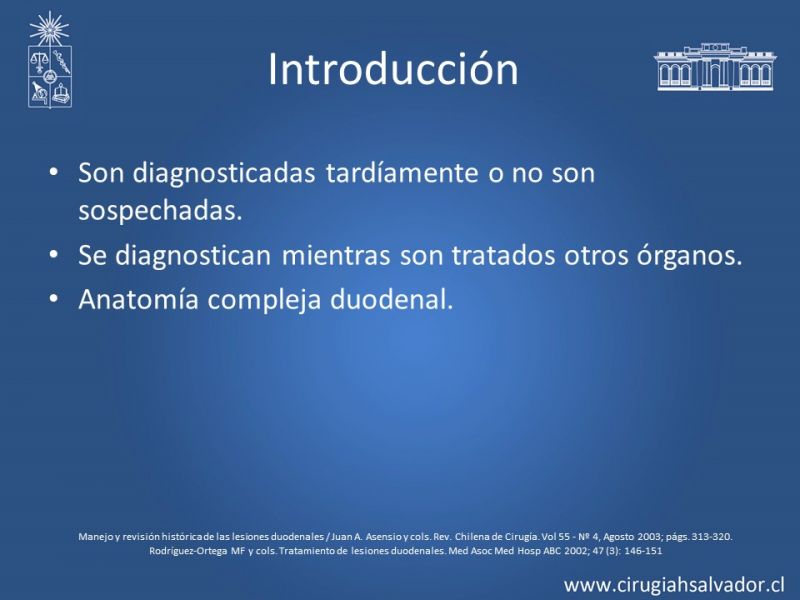 Introducción

• Son diagnosticadas tardíamente o no son sospechadas.
• Se diagnostican mientras son tratados otros órganos.
• Anatomía compleja duodenal.

Manejo y revisión histórica de las lesiones duodenales / Juan A. Asensio y cols. Rev. Chilena de Cirugía. Vol 55 - Nº 4, Agosto 2003; págs. 313-320.
Rodríguez-Ortega MF y cols. Tratamiento de lesiones duodenales. Med Asoc Med Hosp ABC 2002; 47 (3): 146-151

www.cirugiahsalvador.cl